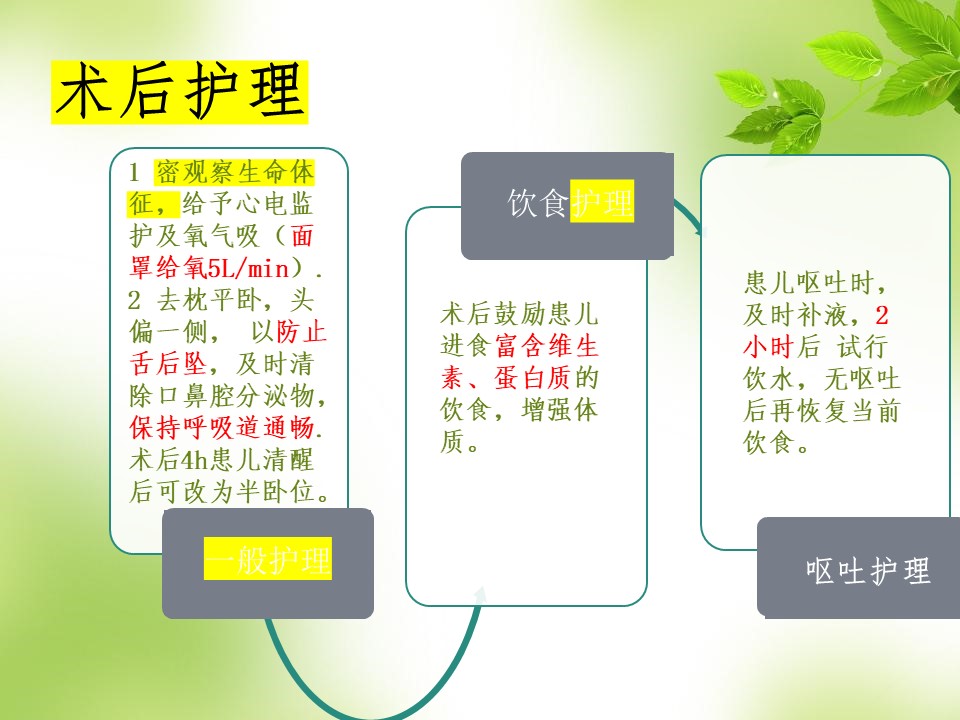 术后护理

1 密观察生命体征，给予心电监护及氧气吸（面罩给氧5L/min）.
2 去枕平卧，头偏一侧， 以防止舌后坠，及时清除口鼻腔分泌物，保持呼吸道通畅.
术后4h患儿清醒后可改为半卧位。

一般护理

饮食护理

术后鼓励患儿进食富含维生素、蛋白质的饮食，增强体质。

患儿呕吐时，及时补液，2小时后 试行饮水，无呕吐后再恢复当前饮食。

呕吐护理